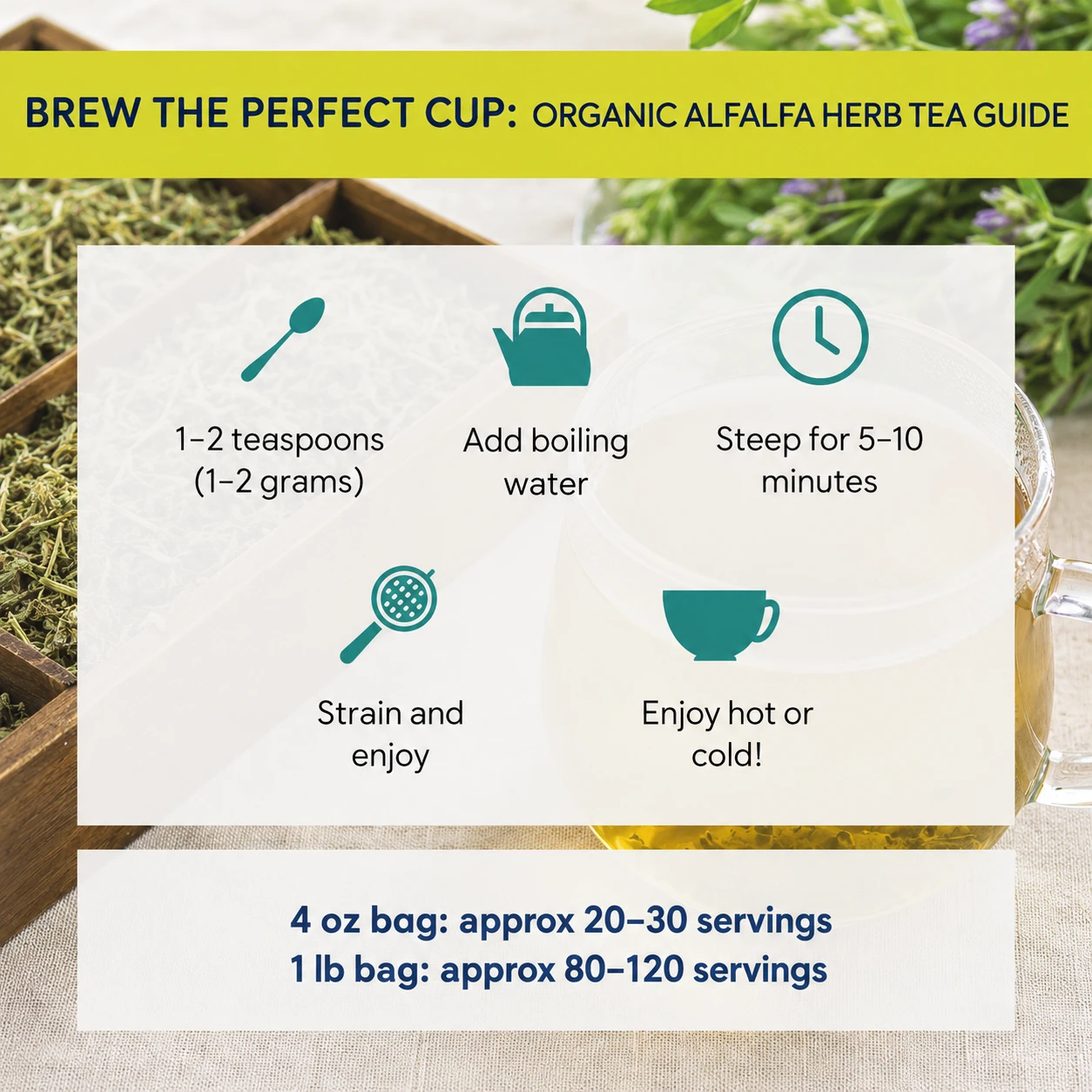 BREW THE PERFECT CUP: ORGANIC ALFALFA HERB TEA GUIDE

1–2 teaspoons (1–2 grams)

Add boiling water

Steep for 5–10 minutes

Strain and enjoy

Enjoy hot or cold!

4 oz bag: approx 20–30 servings
1 lb bag: approx 80–120 servings